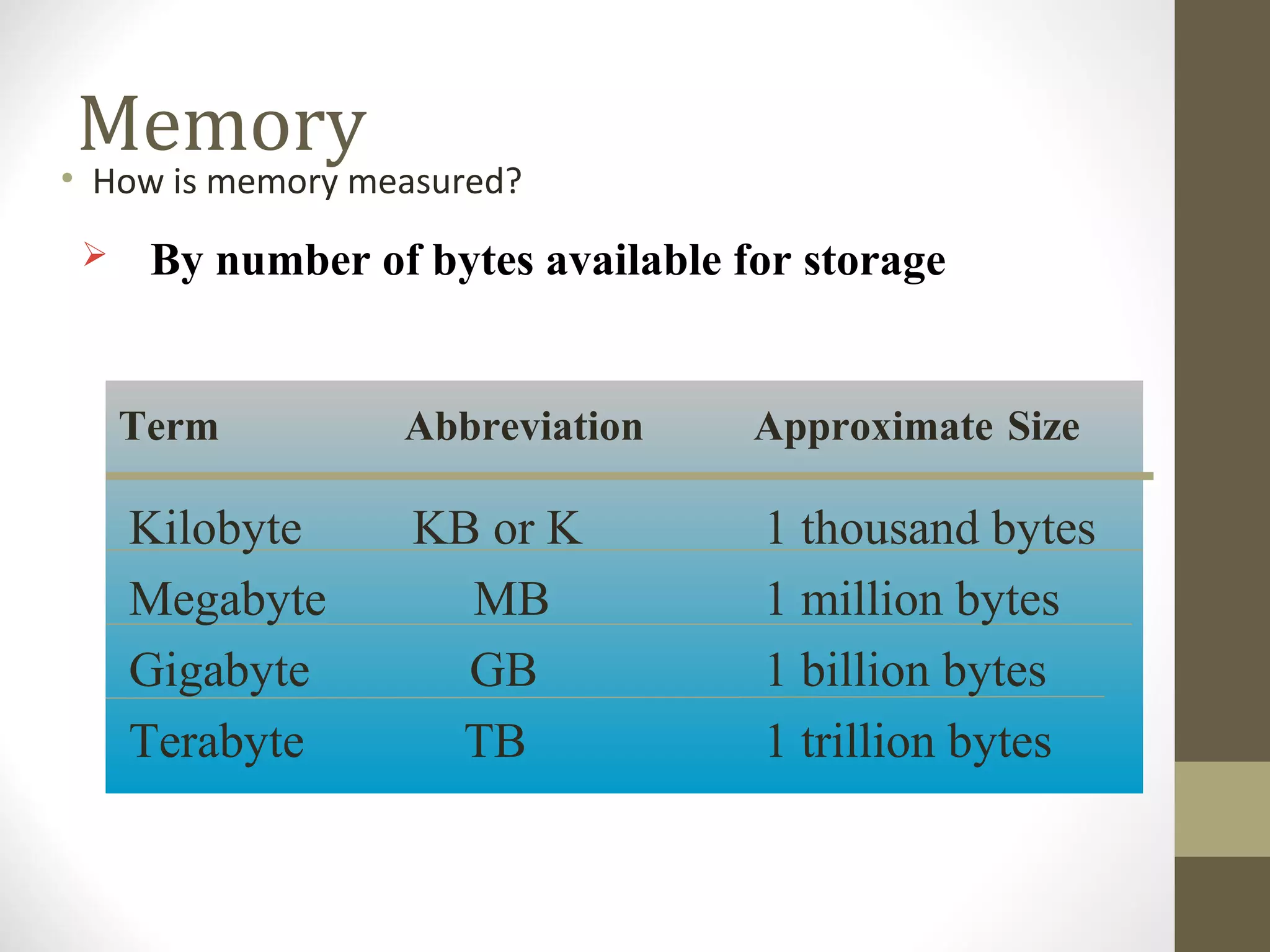 Memory

• How is memory measured?

➢ By number of bytes available for storage

| Term | Abbreviation | Approximate Size |
|---|---|---|
| Kilobyte | KB or K | 1 thousand bytes |
| Megabyte | MB | 1 million bytes |
| Gigabyte | GB | 1 billion bytes |
| Terabyte | TB | 1 trillion bytes |